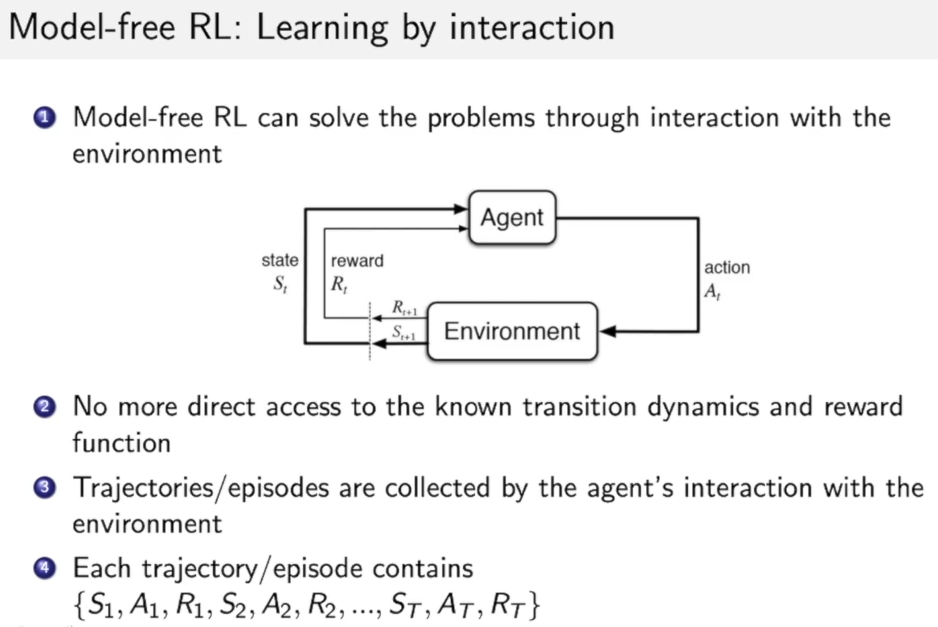 Model-free RL: Learning by interaction

1 Model-free RL can solve the problems through interaction with the environment

Agent

state
$S_t$

reward
$R_t$

action
$A_t$

$R_{t+1}$
$S_{t+1}$

Environment

2 No more direct access to the known transition dynamics and reward function

3 Trajectories/episodes are collected by the agent's interaction with the environment

4 Each trajectory/episode contains $\{S_1, A_1, R_1, S_2, A_2, R_2, ..., S_T, A_T, R_T\}$